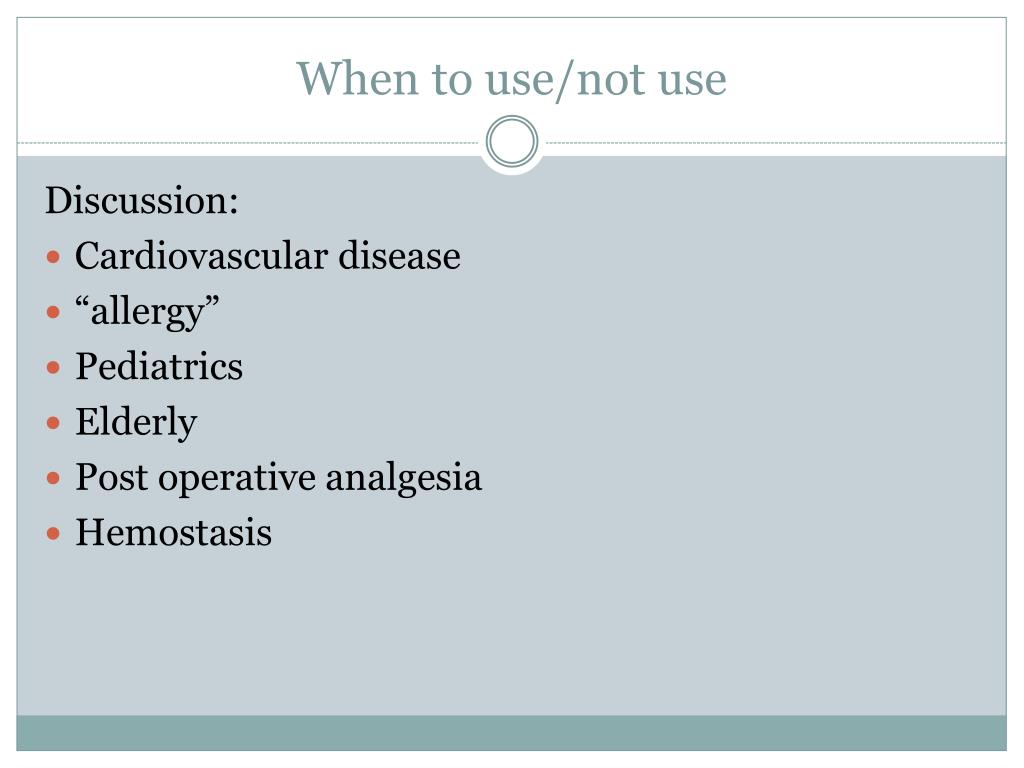 When to use/not use

Discussion:

- Cardiovascular disease
- “allergy”
- Pediatrics
- Elderly
- Post operative analgesia
- Hemostasis